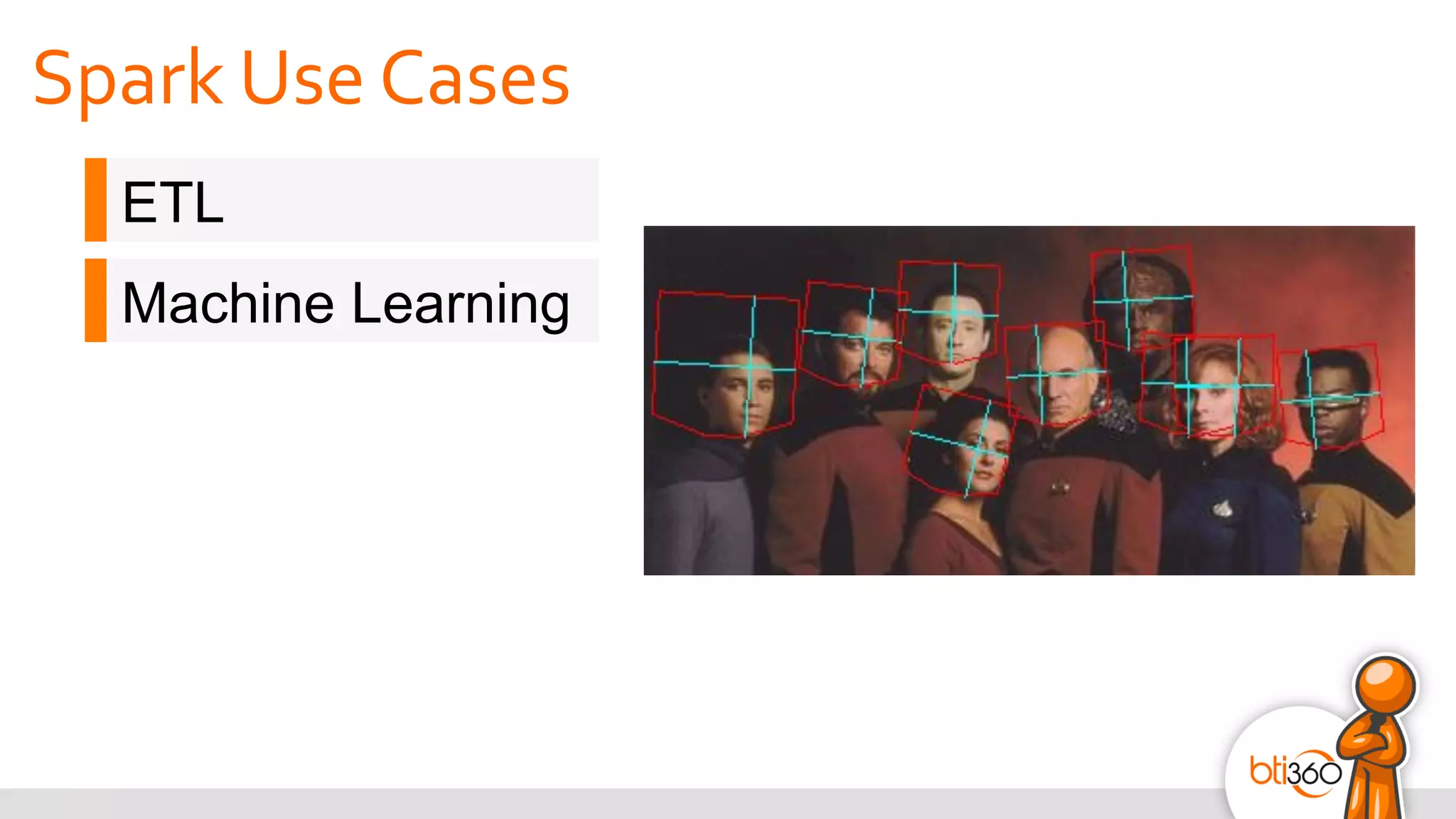 Spark Use Cases

ETL

Machine Learning

bti360